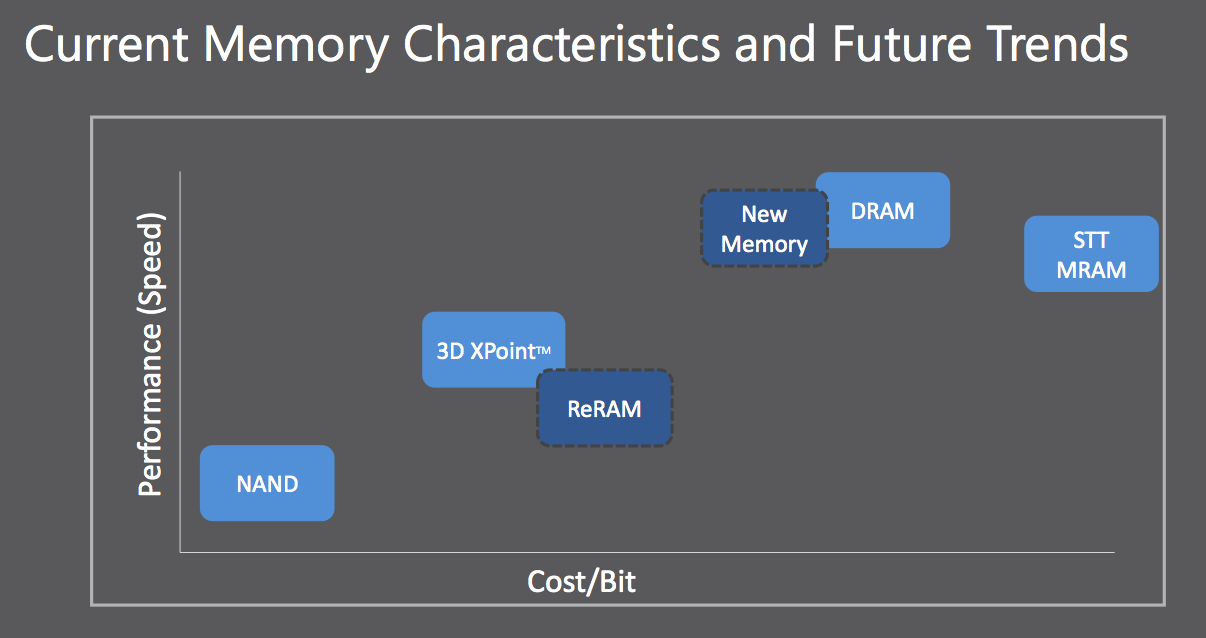 Current Memory Characteristics and Future Trends

Performance (Speed)

New Memory

DRAM

STT MRAM

3D XPoint™

ReRAM

NAND

Cost/Bit